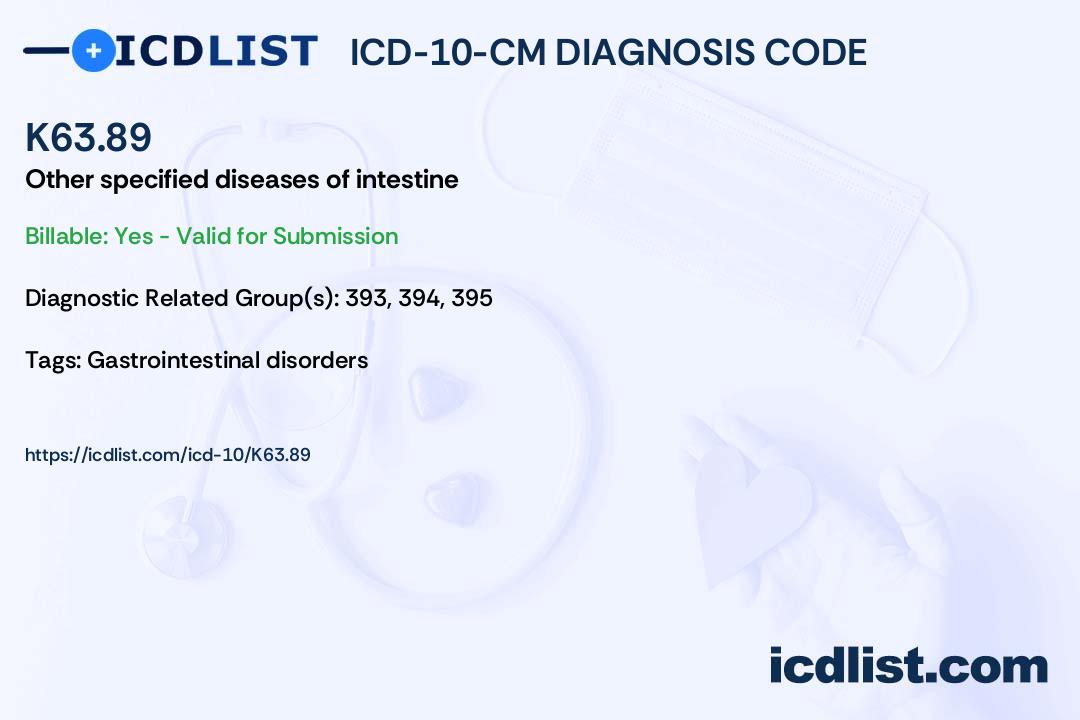 ICDLIST ICD-10-CM DIAGNOSIS CODE

K63.89

Other specified diseases of intestine

Billable: Yes - Valid for Submission

Diagnostic Related Group(s): 393, 394, 395

Tags: Gastrointestinal disorders

https://icdlist.com/icd-10/K63.89

icdlist.com